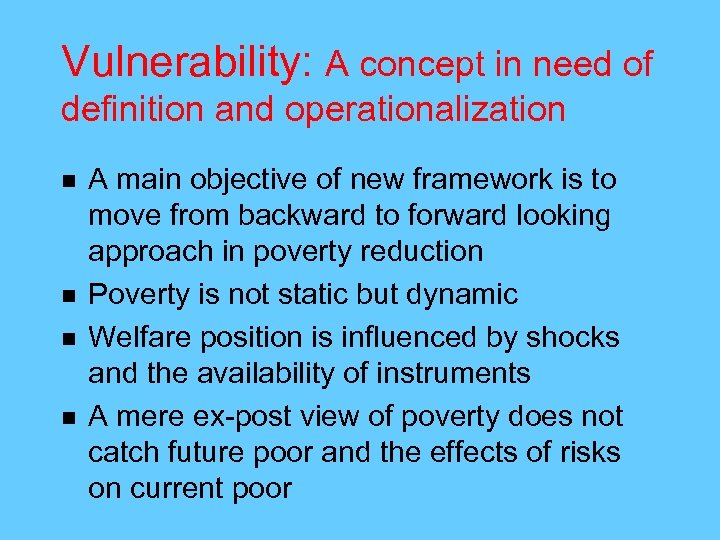 Vulnerability: A concept in need of definition and operationalization

■ A main objective of new framework is to move from backward to forward looking approach in poverty reduction
■ Poverty is not static but dynamic
■ Welfare position is influenced by shocks and the availability of instruments
■ A mere ex-post view of poverty does not catch future poor and the effects of risks on current poor